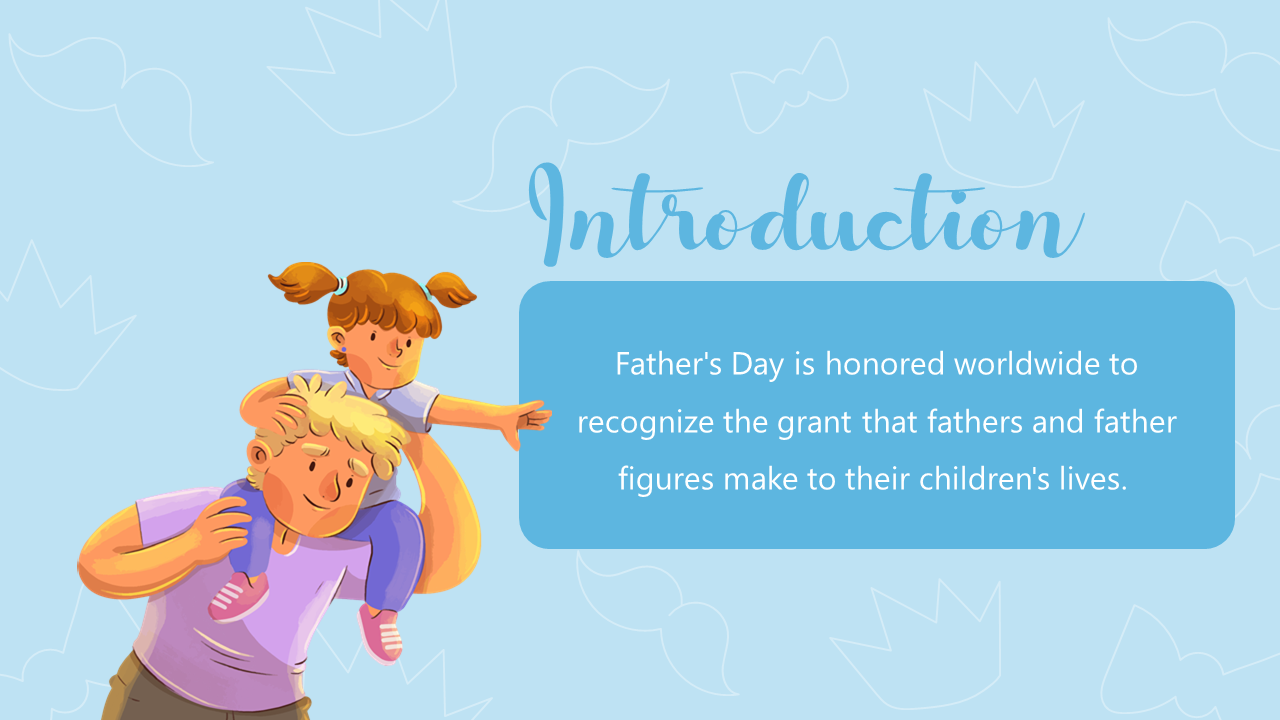 Introduction

Father's Day is honored worldwide to recognize the grant that fathers and father figures make to their children's lives.